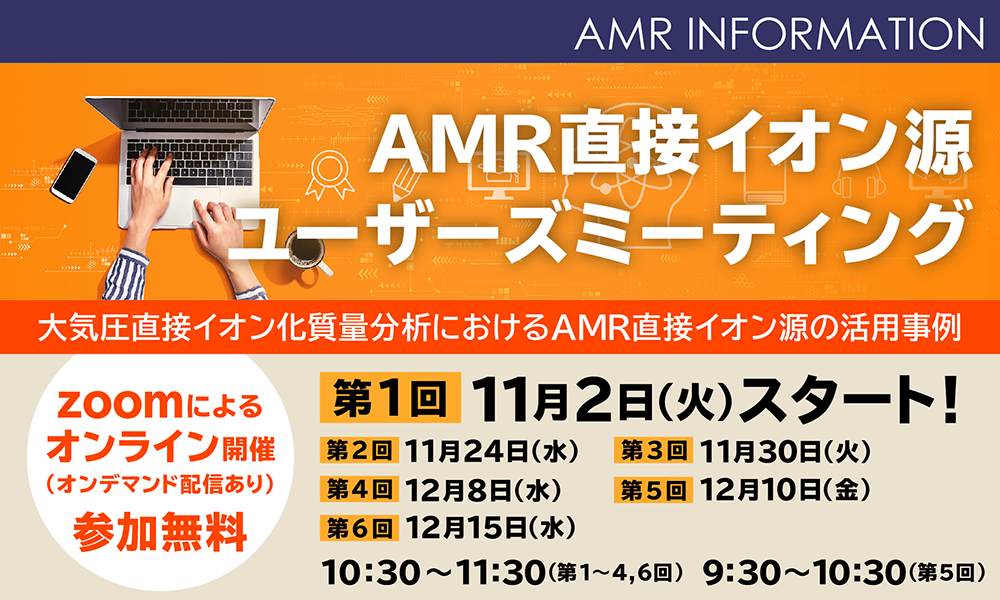 AMR INFORMATION

AMR直接イオン源
ユーザーズミーティング

大気圧直接イオン化質量分析におけるAMR直接イオン源の活用事例

zoomによる
オンライン開催
（オンデマンド配信あり）
参加無料

第1回 11月2日（火）スタート！

第2回 11月24日（水）
第3回 11月30日（火）
第4回 12月8日（水）
第5回 12月10日（金）
第6回 12月15日（水）

10:30～11:30（第1～4,6回） 9:30～10:30（第5回）